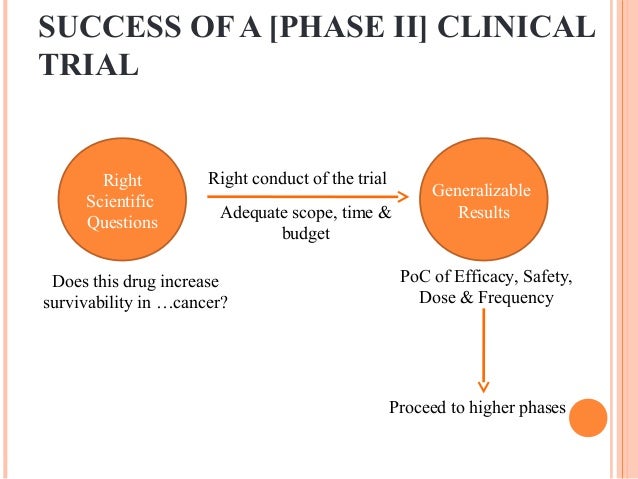 SUCCESS OF A [PHASE II] CLINICAL TRIAL

Right Scientific Questions

Right conduct of the trial

Adequate scope, time & budget

Generalizable Results

Does this drug increase survivability in …cancer?

PoC of Efficacy, Safety, Dose & Frequency

Proceed to higher phases